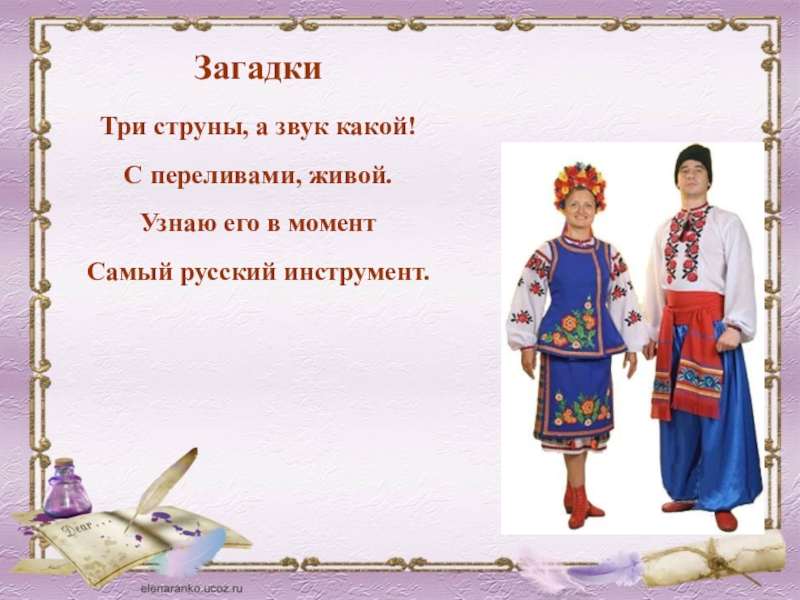 Загадки

Три струны, а звук какой!

С переливами, живой.

Узнаю его в момент

Самый русский инструмент.

Dear...

elenaranko.ucoz.ru